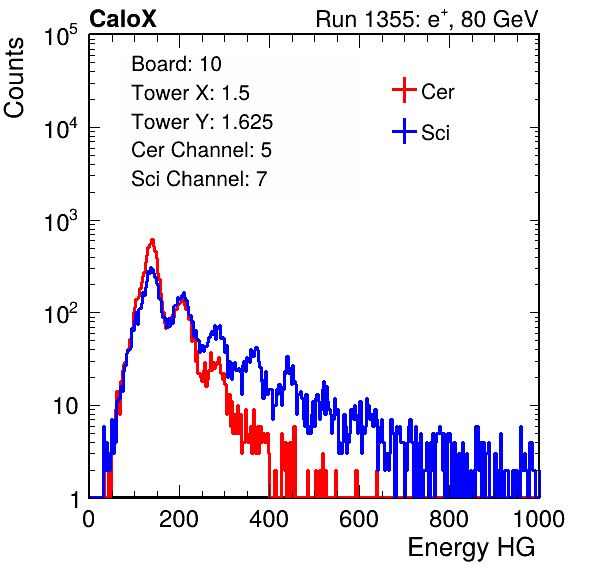 CaloX

Run 1355: $e^{+}$, 80 GeV

Counts

$10^5$

$10^4$

$10^3$

$10^2$

10

1

Board: 10
Tower X: 1.5
Tower Y: 1.625
Cer Channel: 5
Sci Channel: 7

Cer

Sci

0
200
400
600
800
1000

Energy HG